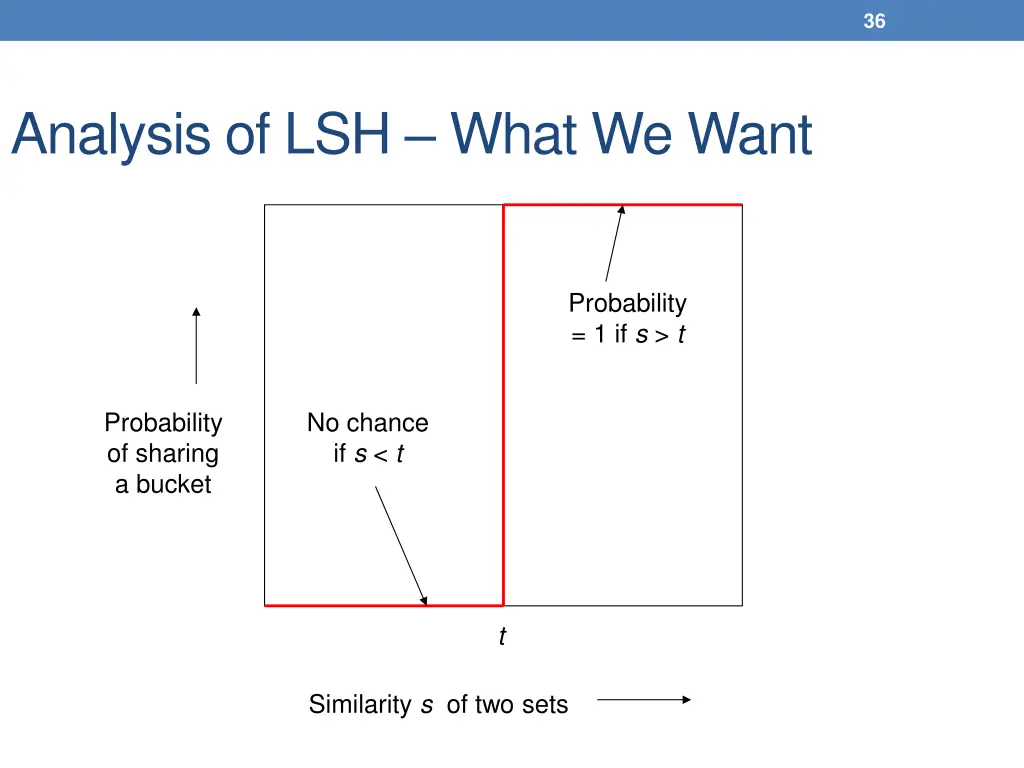 36

Analysis of LSH – What We Want

Probability = 1 if $s > t$

Probability of sharing a bucket

No chance if $s < t$

$t$

Similarity $s$ of two sets